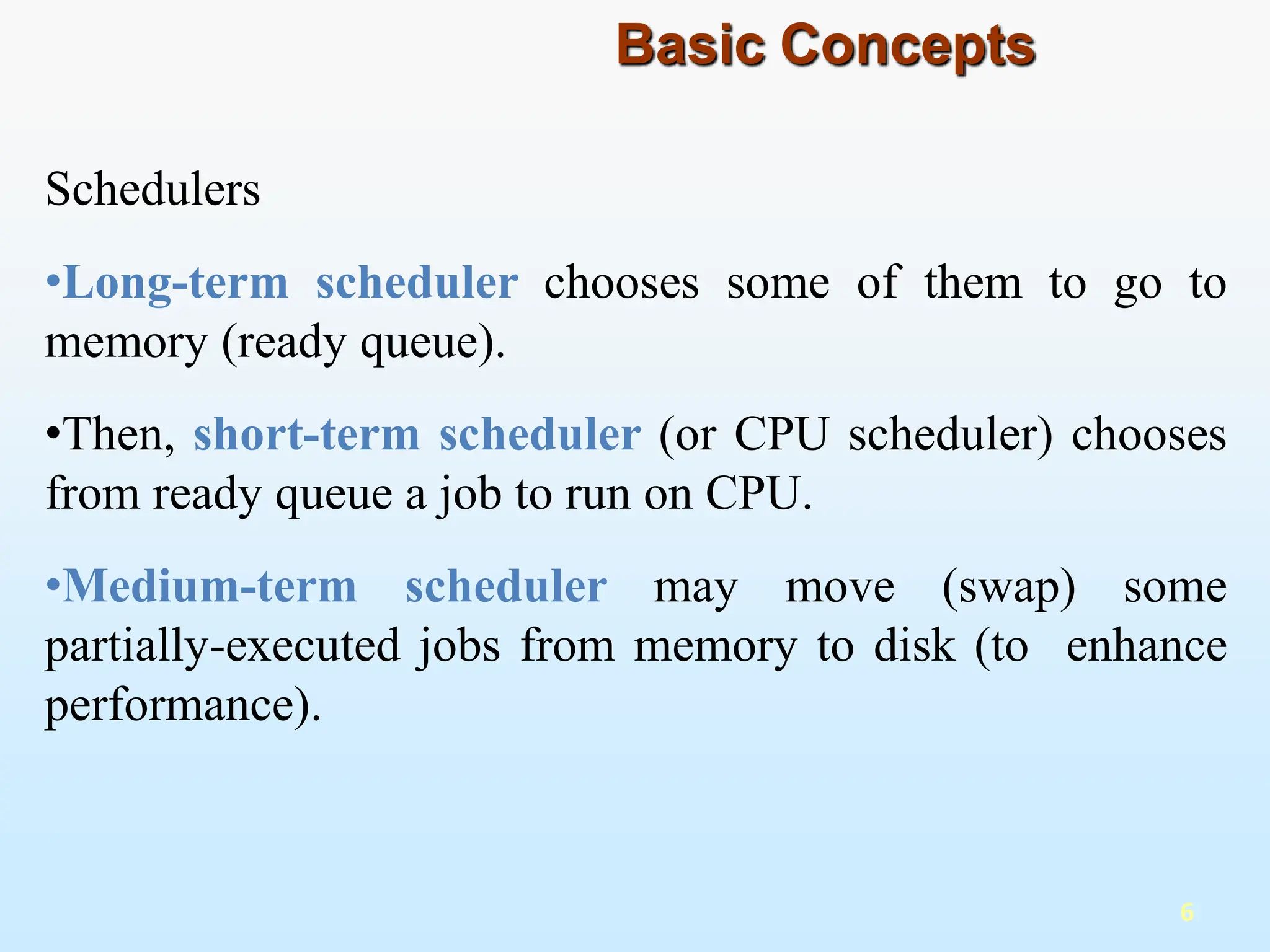 Basic Concepts

Schedulers

•Long-term scheduler chooses some of them to go to memory (ready queue).

•Then, short-term scheduler (or CPU scheduler) chooses from ready queue a job to run on CPU.

•Medium-term scheduler may move (swap) some partially-executed jobs from memory to disk (to enhance performance).

6